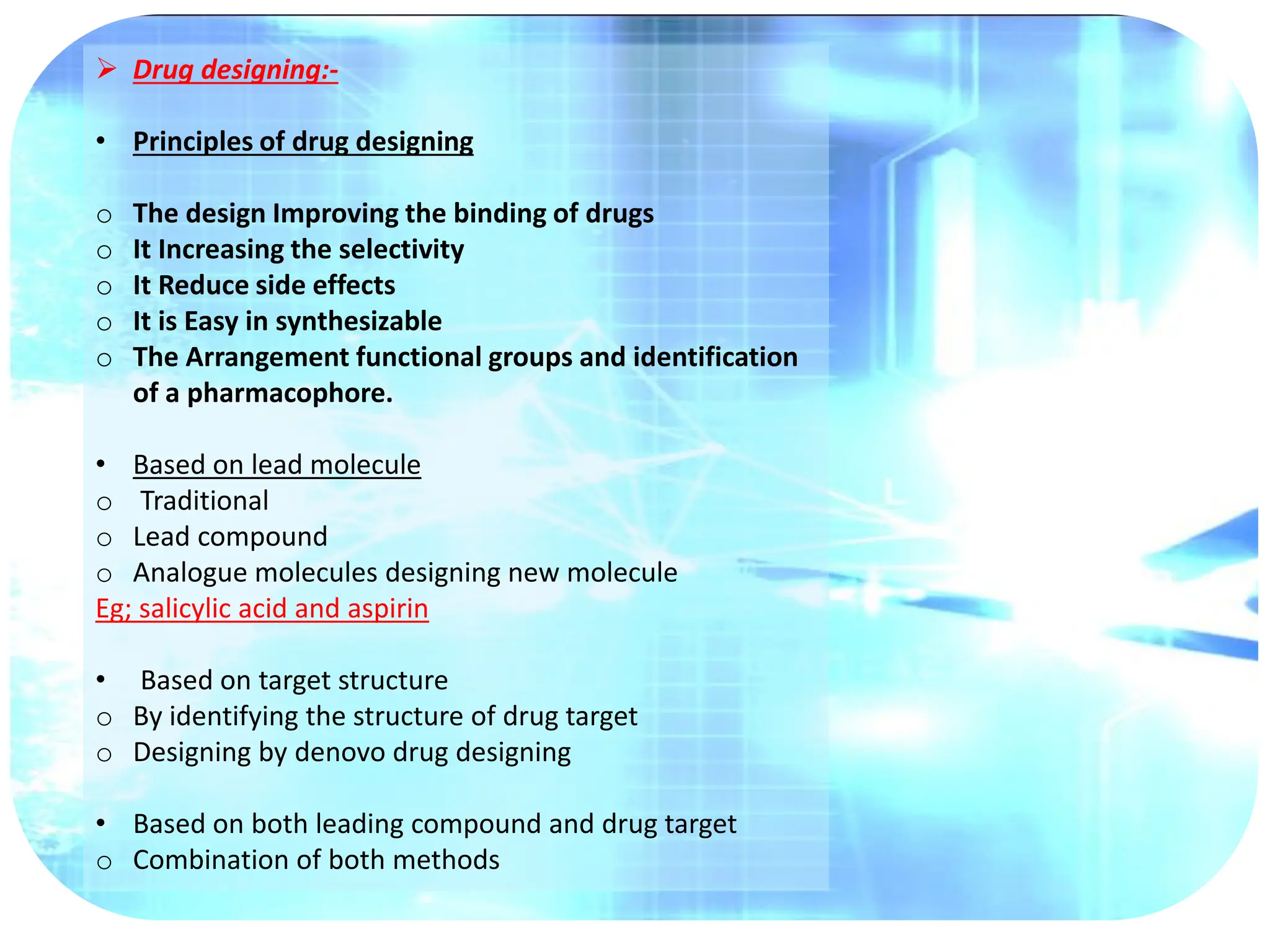 ➢ Drug designing:-

• Principles of drug designing

o The design Improving the binding of drugs
o It Increasing the selectivity
o It Reduce side effects
o It is Easy in synthesizable
o The Arrangement functional groups and identification of a pharmacophore.

• Based on lead molecule
o Traditional
o Lead compound
o Analogue molecules designing new molecule
Eg; salicylic acid and aspirin

• Based on target structure
o By identifying the structure of drug target
o Designing by denovo drug designing

• Based on both leading compound and drug target
o Combination of both methods